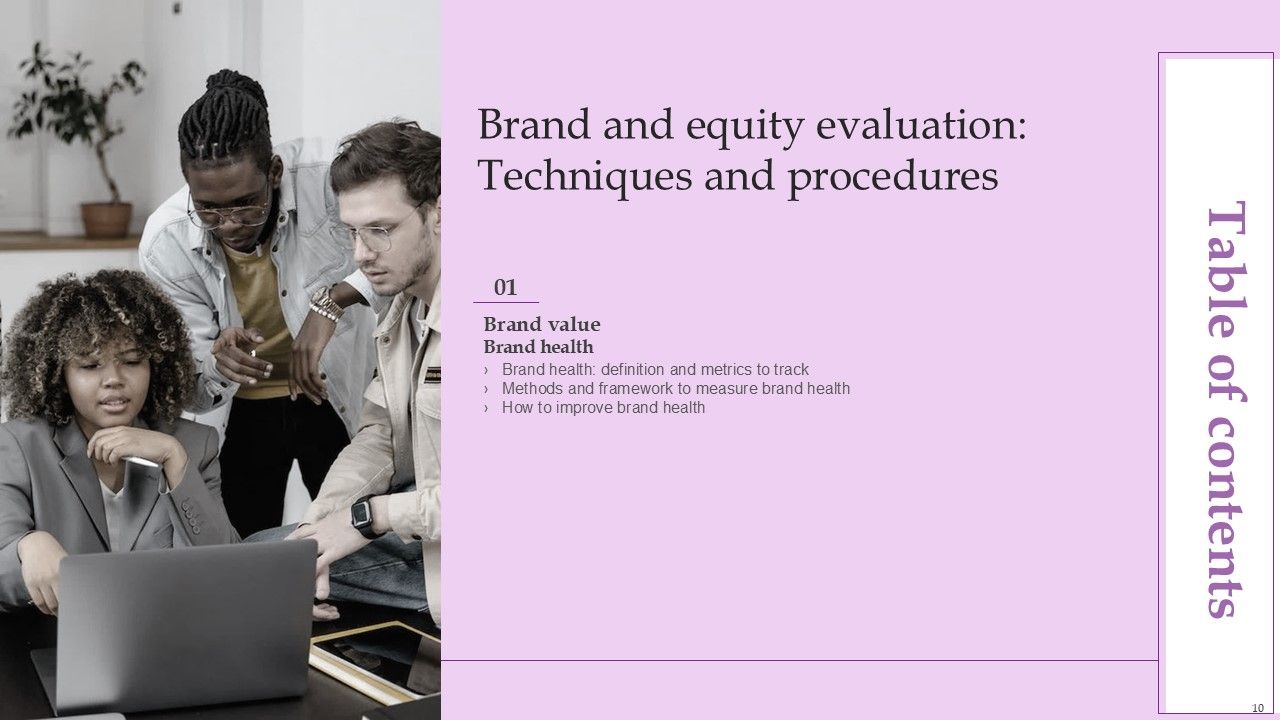 Brand and equity evaluation: Techniques and procedures

01

Brand value
Brand health
› Brand health: definition and metrics to track
› Methods and framework to measure brand health
› How to improve brand health

Table of contents

10